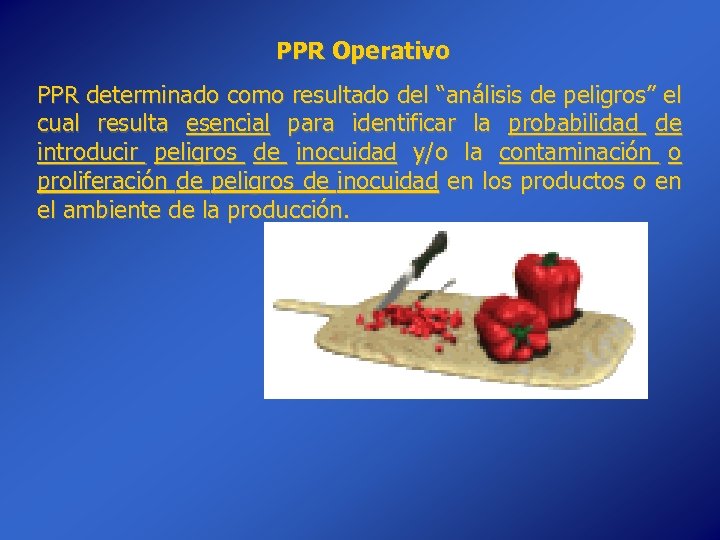 PPR Operativo

PPR determinado como resultado del “análisis de peligros” el cual resulta esencial para identificar la probabilidad de introducir peligros de inocuidad y/o la contaminación o proliferación de peligros de inocuidad en los productos o en el ambiente de la producción.